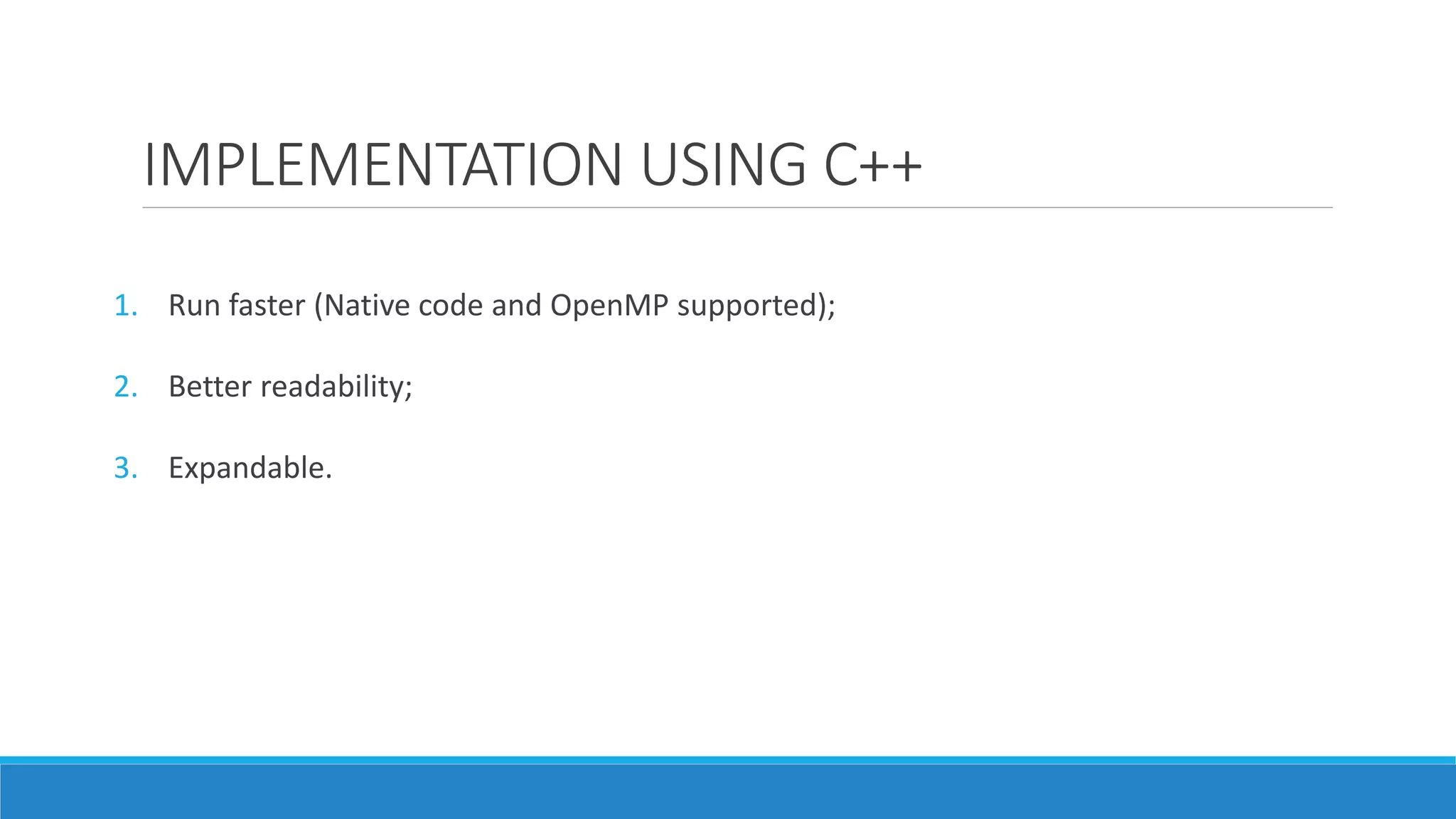 IMPLEMENTATION USING C++

1. Run faster (Native code and OpenMP supported);

2. Better readability;

3. Expandable.